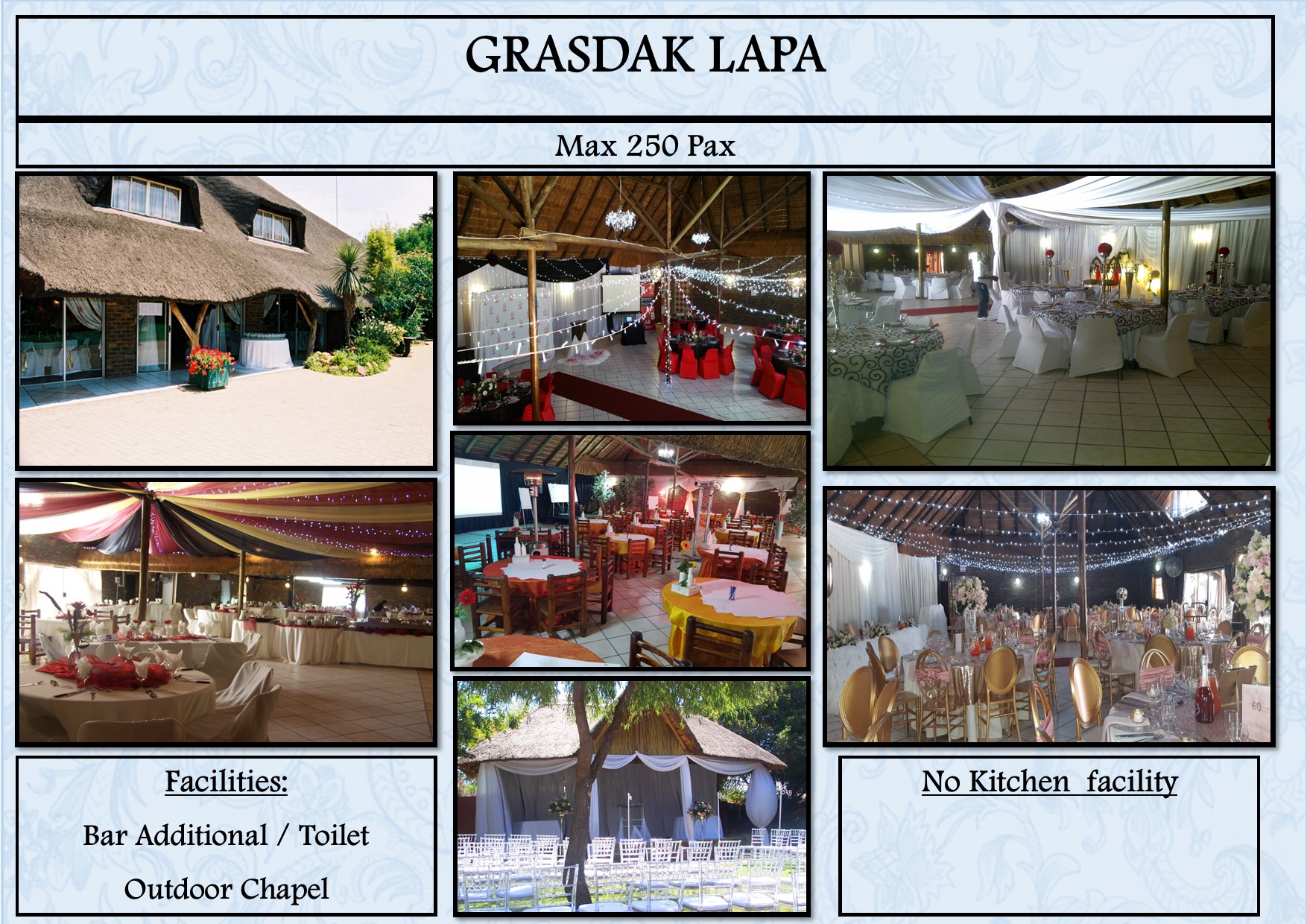 GRASDAK LAPA

Max 250 Pax

Facilities:

Bar Additional / Toilet

Outdoor Chapel

No Kitchen facility